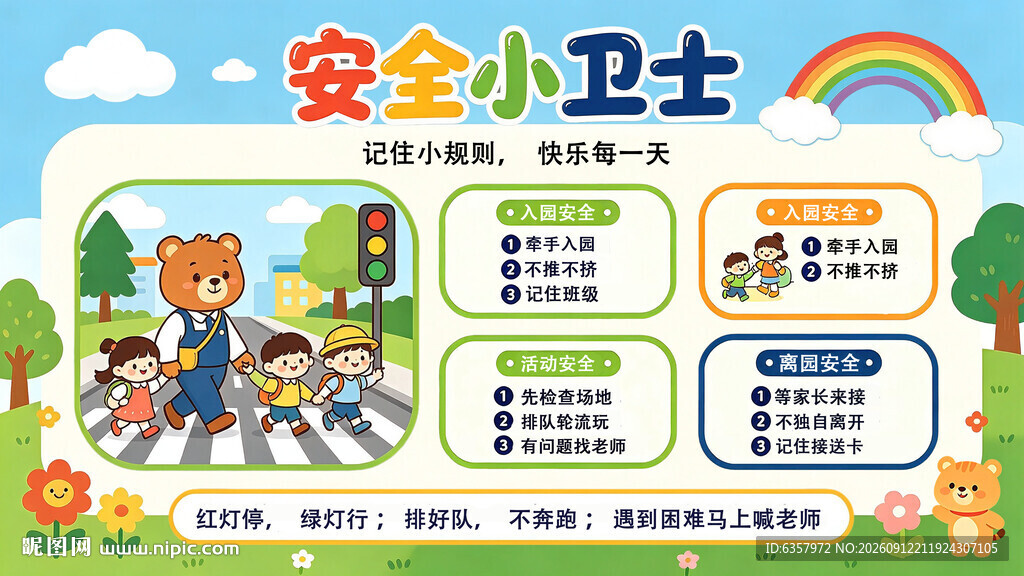 安全小卫士

记住小规则， 快乐每一天

入园安全
1 牵手入园
2 不推不挤
3 记住班级

入园安全
1 牵手入园
2 不推不挤

活动安全
1 先检查场地
2 排队轮流玩
3 有问题找老师

离园安全
1 等家长来接
2 不独自离开
3 记住接送卡

红灯停， 绿灯行； 排好队， 不奔跑； 遇到困难马上喊老师

昵图网 www.nipic.com

ID:6357972 NO:20260912211924307105